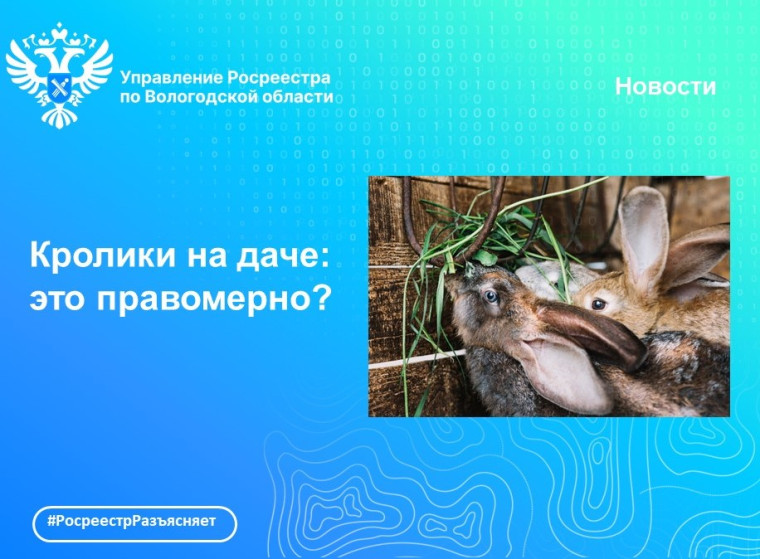 Управление Росреестра по Вологодской области

Новости

Кролики на даче: это правомерно?

#РосреестрРазъясняет